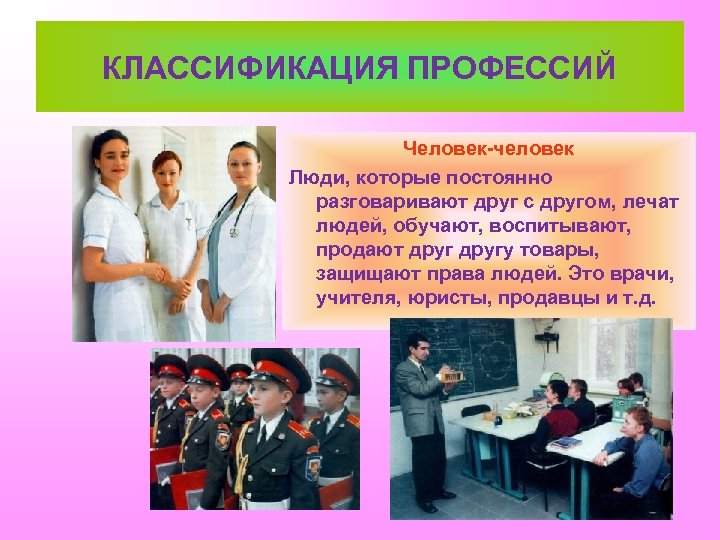 КЛАССИФИКАЦИЯ ПРОФЕССИЙ

Человек-человек

Люди, которые постоянно разговаривают друг с другом, лечат людей, обучают, воспитывают, продают друг другу товары, защищают права людей. Это врачи, учителя, юристы, продавцы и т.д.